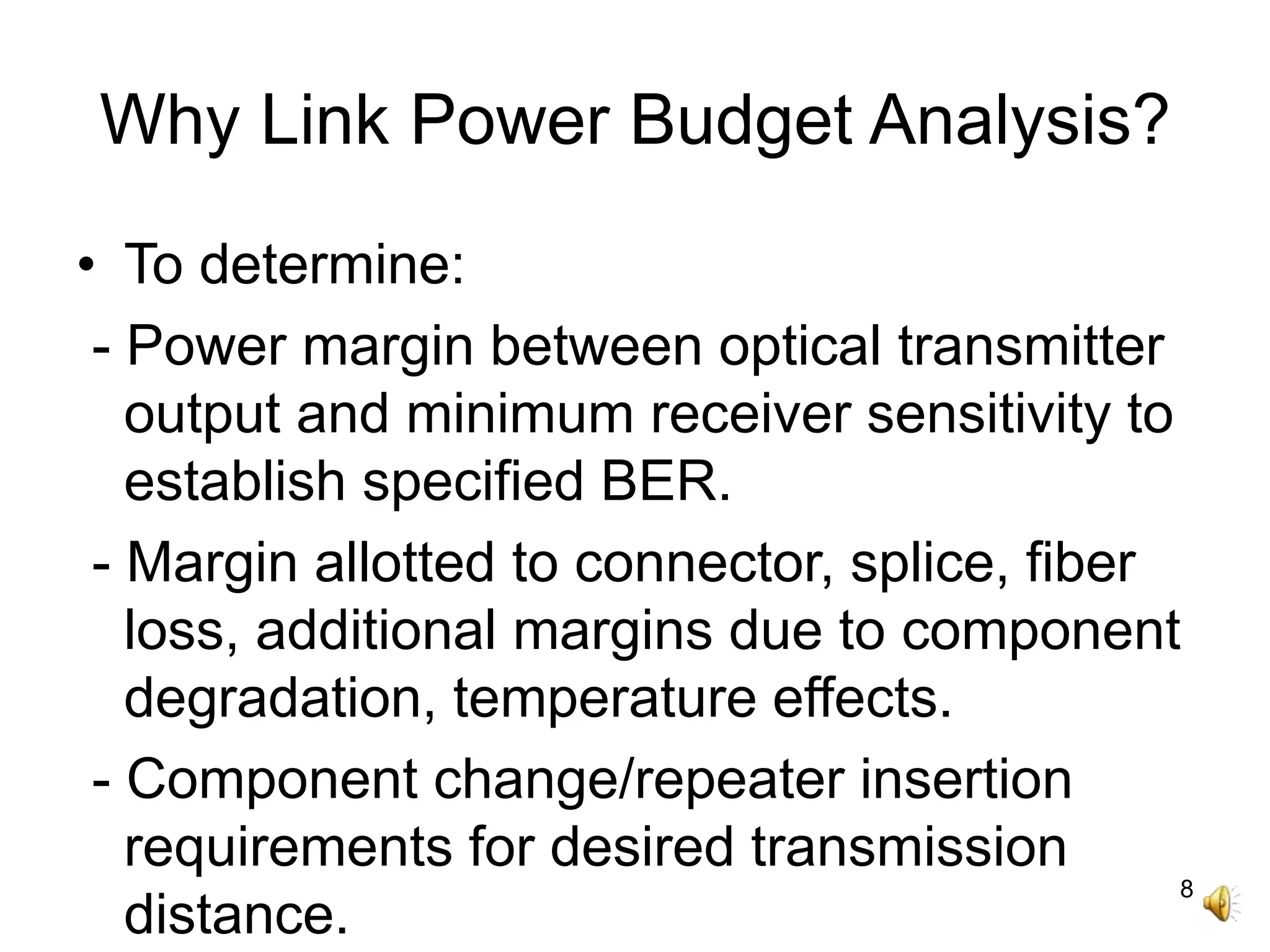 Why Link Power Budget Analysis?

• To determine:

- Power margin between optical transmitter output and minimum receiver sensitivity to establish specified BER.

- Margin allotted to connector, splice, fiber loss, additional margins due to component degradation, temperature effects.

- Component change/repeater insertion requirements for desired transmission distance.

8